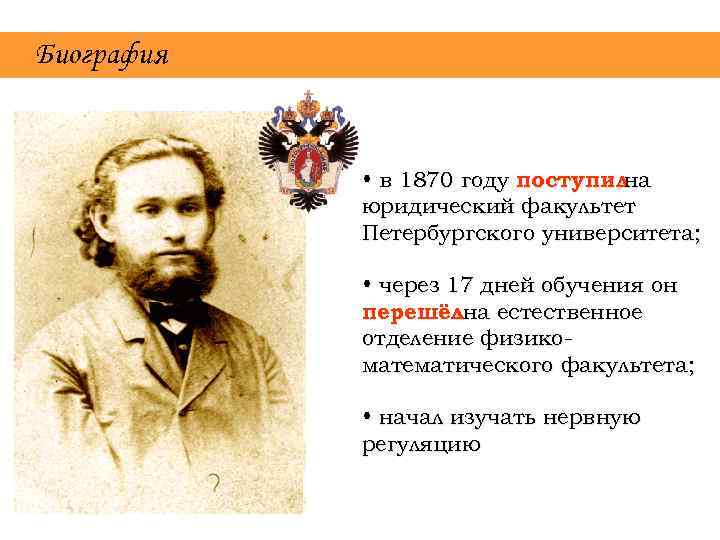 Биография

• в 1870 году поступил на юридический факультет Петербургского университета;

• через 17 дней обучения он перешёл на естественное отделение физико-математического факультета;

• начал изучать нервную регуляцию